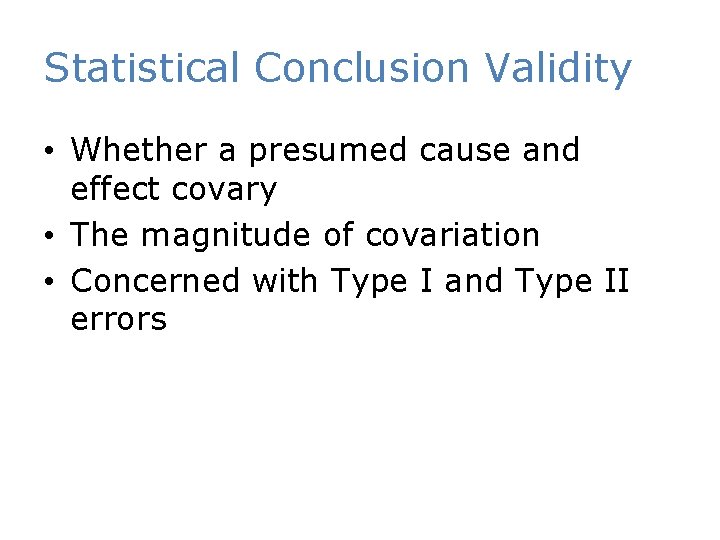 Statistical Conclusion Validity

• Whether a presumed cause and effect covary
• The magnitude of covariation
• Concerned with Type I and Type II errors